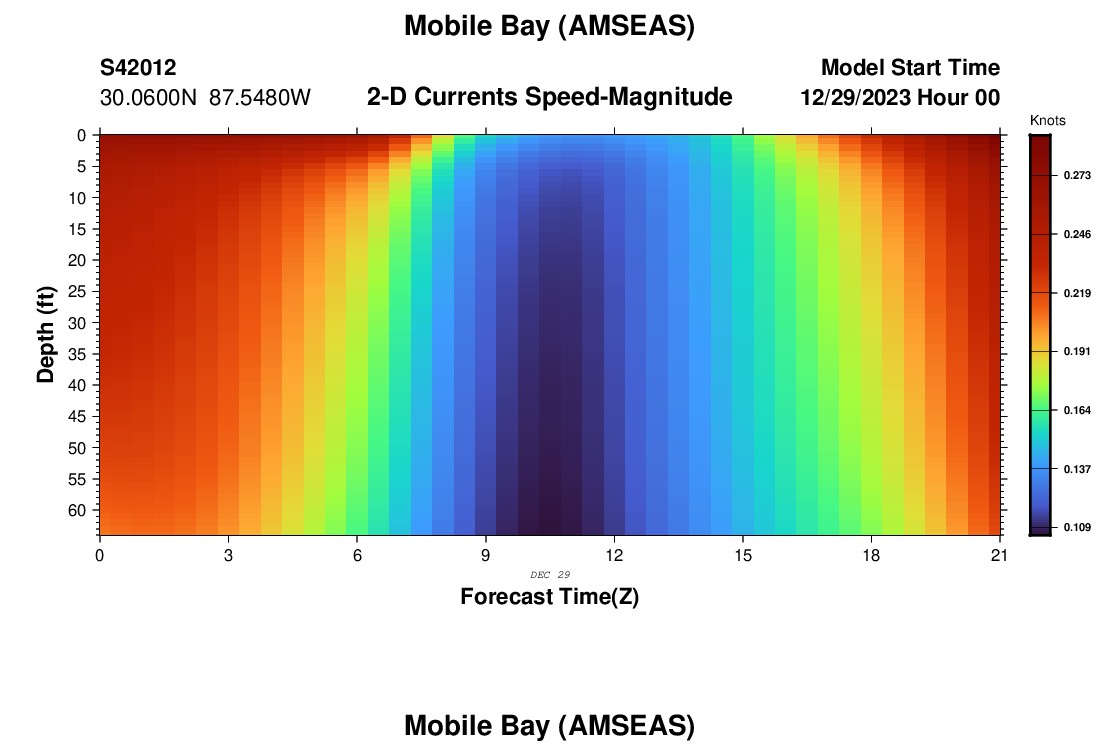 Mobile Bay (AMSEAS)

S42012
30.0600N 87.5480W

2-D Currents Speed-Magnitude

Model Start Time
12/29/2023 Hour 00

Knots
0.273
0.246
0.219
0.191
0.164
0.137
0.109

Depth (ft)
0
5
10
15
20
25
30
35
40
45
50
55
60

0
3
6
9
12
15
18
21

DEC 29

Forecast Time(Z)

Mobile Bay (AMSEAS)